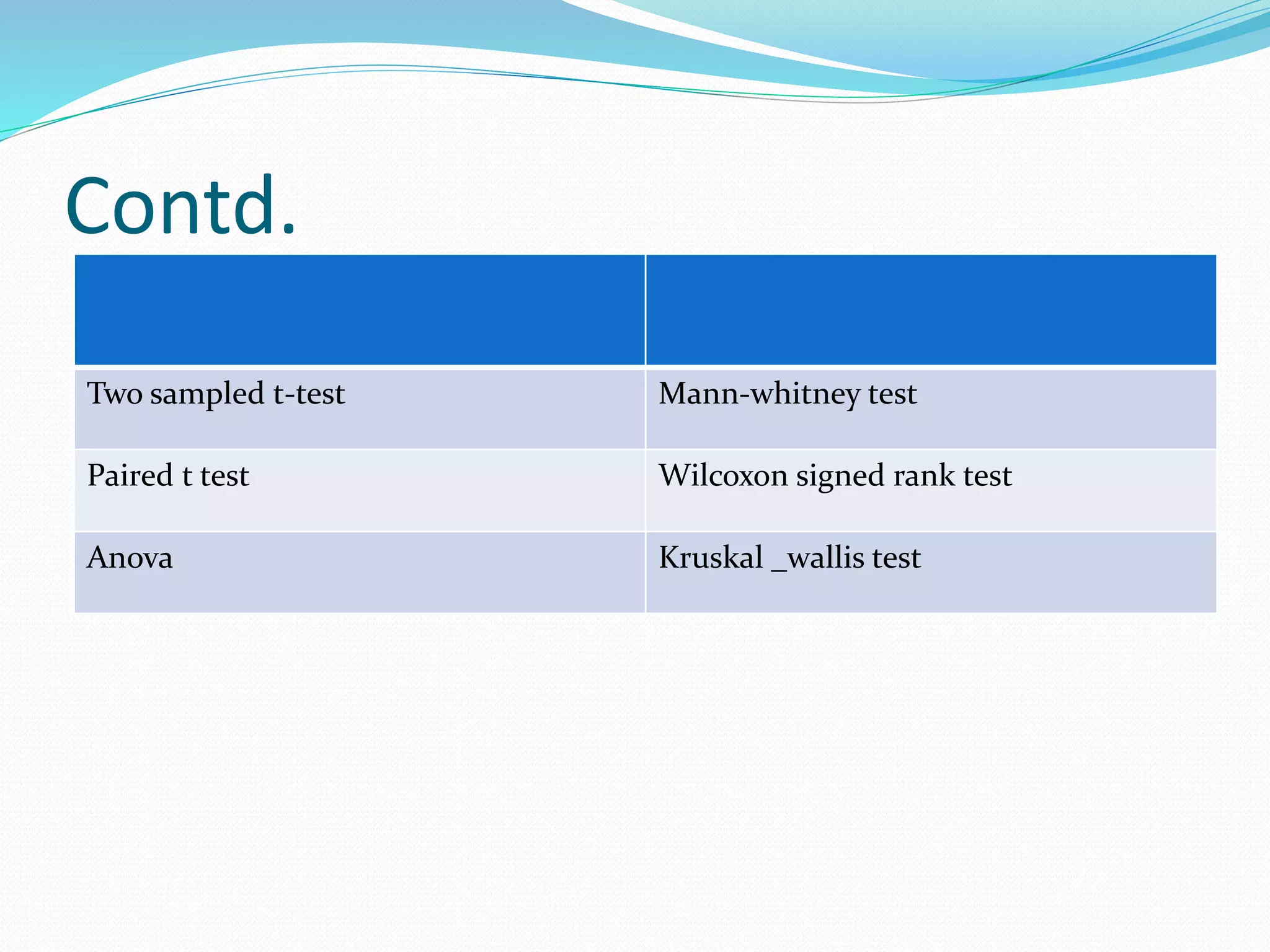 Contd.

| | |
|---|---|
| Two sampled t-test | Mann-whitney test |
| Paired t test | Wilcoxon signed rank test |
| Anova | Kruskal _wallis test |